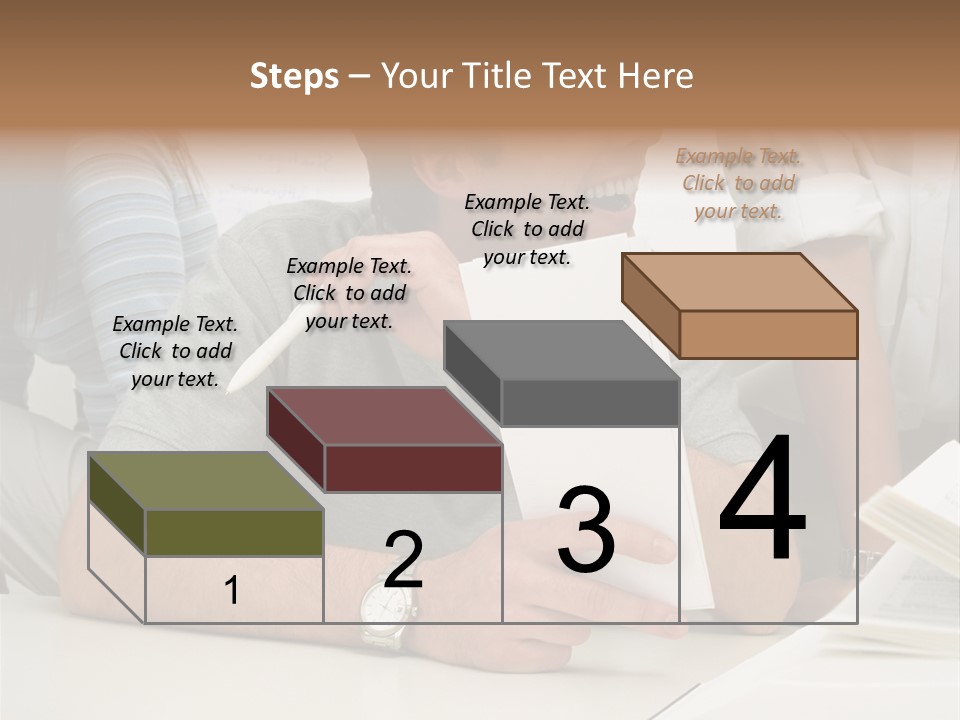 Steps – Your Title Text Here

Example Text. Click to add your text.

Example Text. Click to add your text.

Example Text. Click to add your text.

Example Text. Click to add your text.

1

2

3

4